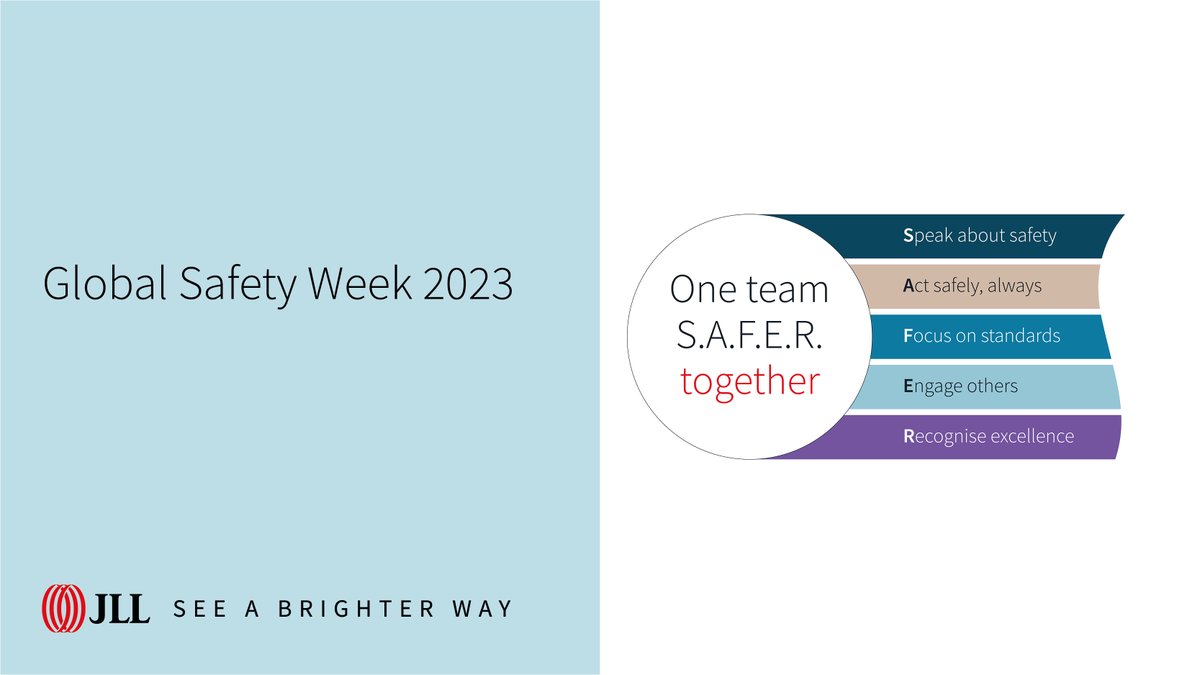 Global Safety Week 2023

JLL SEE A BRIGHTER WAY

One team S.A.F.E.R. together

Speak about safety

Act safely, always

Focus on standards

Engage others

Recognise excellence